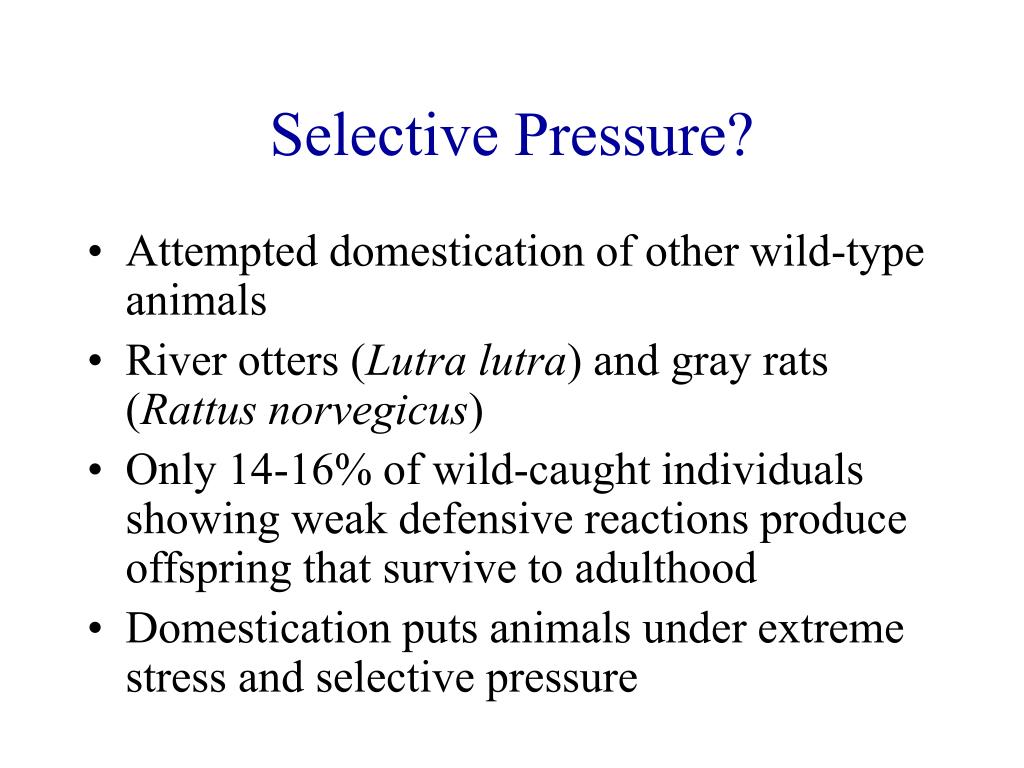 Selective Pressure?

• Attempted domestication of other wild-type animals
• River otters (Lutra lutra) and gray rats (Rattus norvegicus)
• Only 14-16% of wild-caught individuals showing weak defensive reactions produce offspring that survive to adulthood
• Domestication puts animals under extreme stress and selective pressure